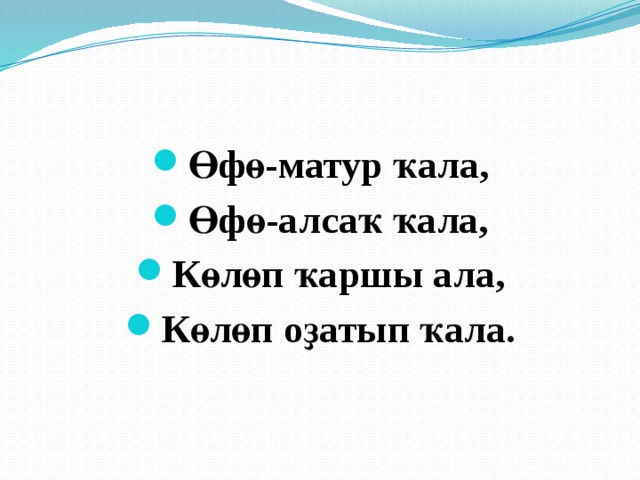 Өфө-матур ҡала,
Өфө-алсаҡ ҡала,
Көлөп ҡаршы ала,
Көлөп оҙатып ҡала.